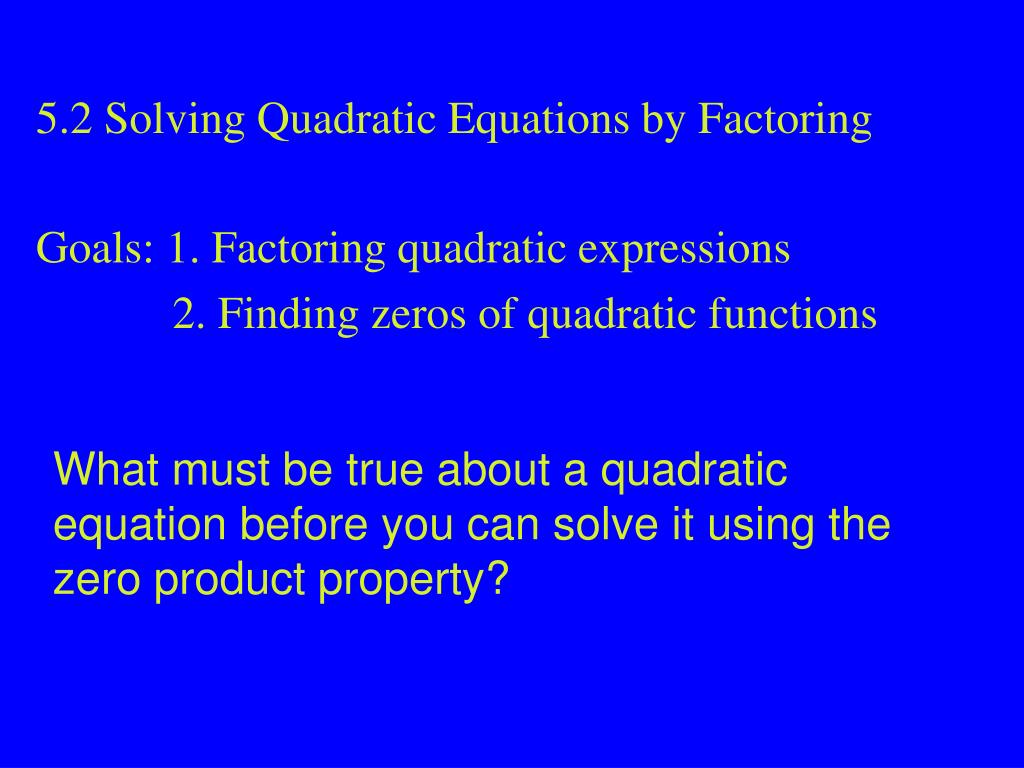 5.2 Solving Quadratic Equations by Factoring

Goals: 1. Factoring quadratic expressions
2. Finding zeros of quadratic functions

What must be true about a quadratic equation before you can solve it using the zero product property?